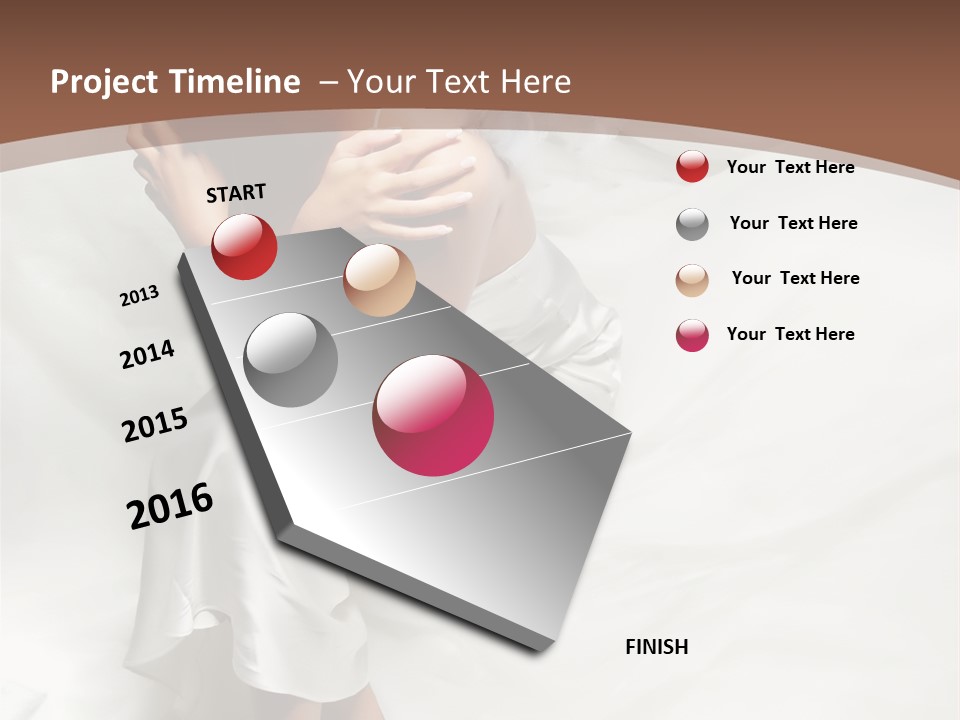 Project Timeline – Your Text Here

START

2013

2014

2015

2016

FINISH

Your Text Here

Your Text Here

Your Text Here

Your Text Here